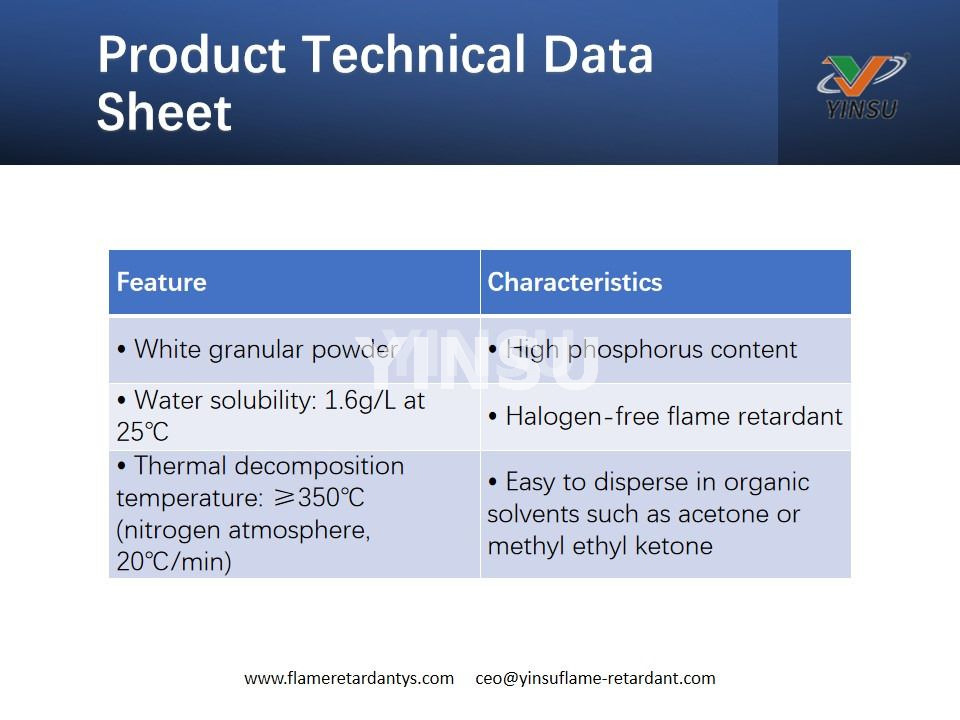 Product Technical Data Sheet

YINSU

| Feature | Characteristics |
|---|---|
| • White granular powder | • High phosphorus content |
| • Water solubility: 1.6g/L at 25℃ | • Halogen-free flame retardant |
| • Thermal decomposition temperature: ≥350℃ (nitrogen atmosphere, 20℃/min) | • Easy to disperse in organic solvents such as acetone or methyl ethyl ketone |

YINSU

www.flameretardantys.com ceo@yinsuflame-retardant.com